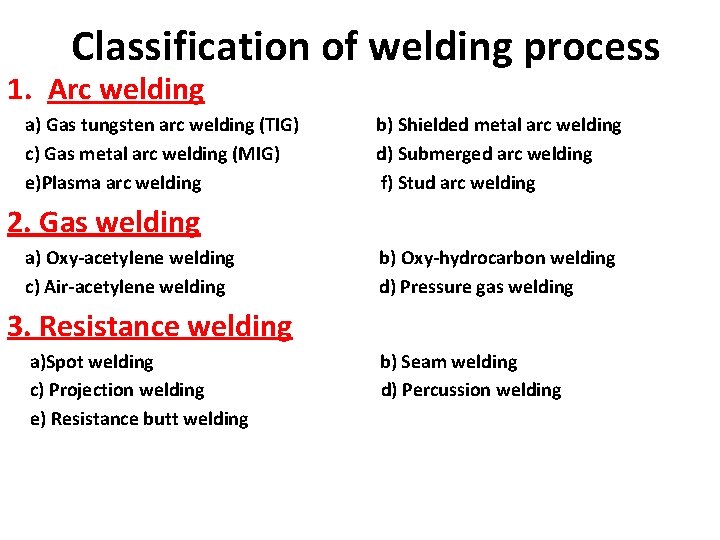 Classification of welding process

1. Arc welding

a) Gas tungsten arc welding (TIG)
b) Shielded metal arc welding
c) Gas metal arc welding (MIG)
d) Submerged arc welding
e)Plasma arc welding
f) Stud arc welding

2. Gas welding

a) Oxy-acetylene welding
b) Oxy-hydrocarbon welding
c) Air-acetylene welding
d) Pressure gas welding

3. Resistance welding

a)Spot welding
b) Seam welding
c) Projection welding
d) Percussion welding
e) Resistance butt welding